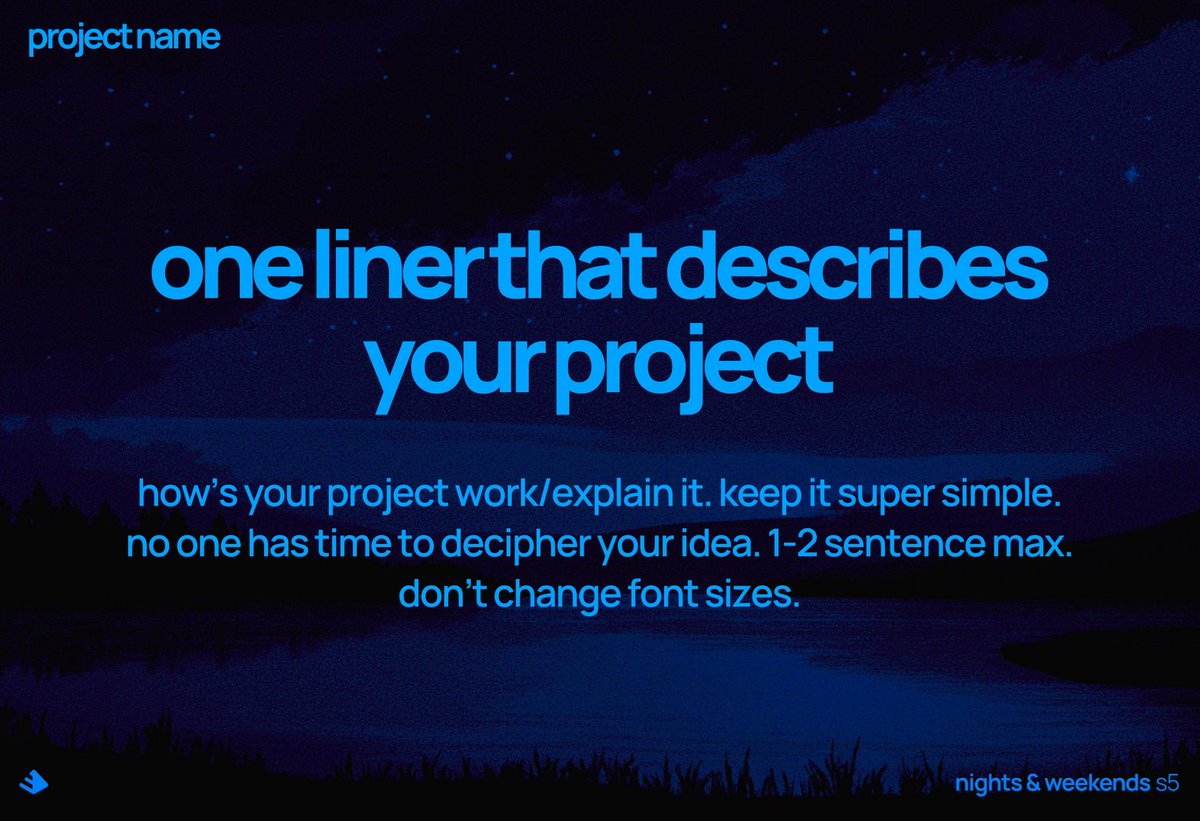 project name

one liner that describes your project

how's your project work/explain it. keep it super simple. no one has time to decipher your idea. 1-2 sentence max. don't change font sizes.

nights & weekends s5